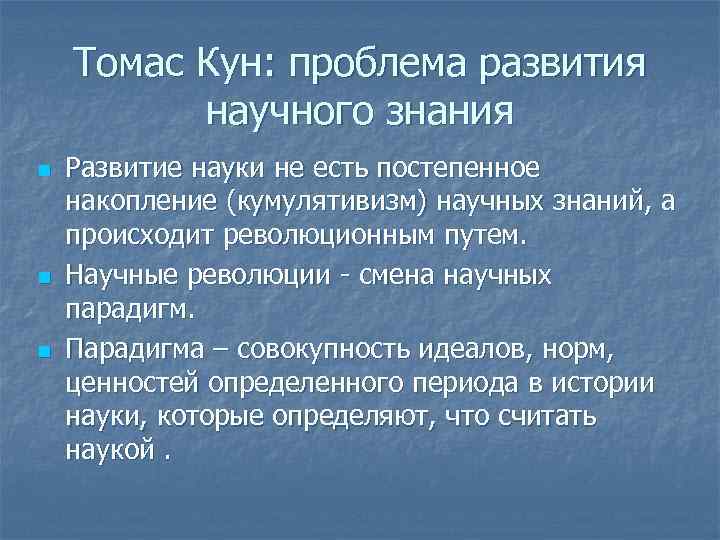 Томас Кун: проблема развития научного знания

- Развитие науки не есть постепенное накопление (кумулятивизм) научных знаний, а происходит революционным путем.
- Научные революции - смена научных парадигм.
- Парадигма – совокупность идеалов, норм, ценностей определенного периода в истории науки, которые определяют, что считать наукой .